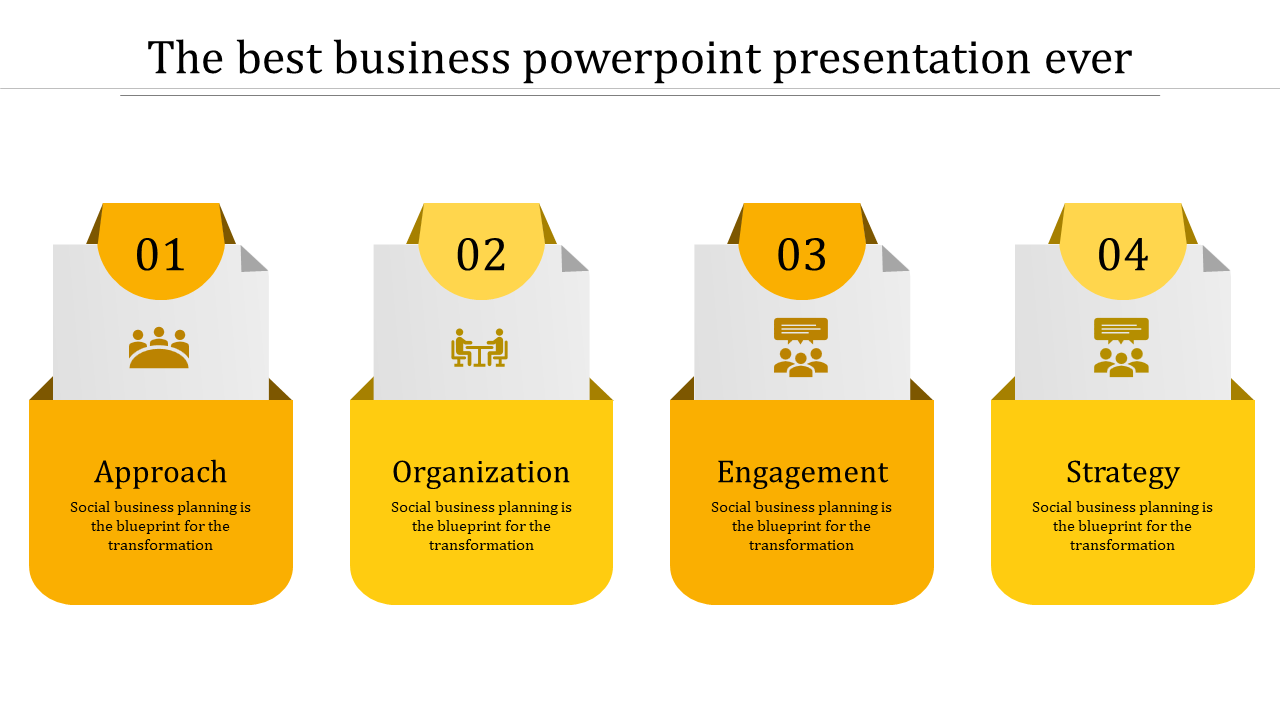 The best business powerpoint presentation ever

01

Approach

Social business planning is the blueprint for the transformation

02

Organization

Social business planning is the blueprint for the transformation

03

Engagement

Social business planning is the blueprint for the transformation

04

Strategy

Social business planning is the blueprint for the transformation